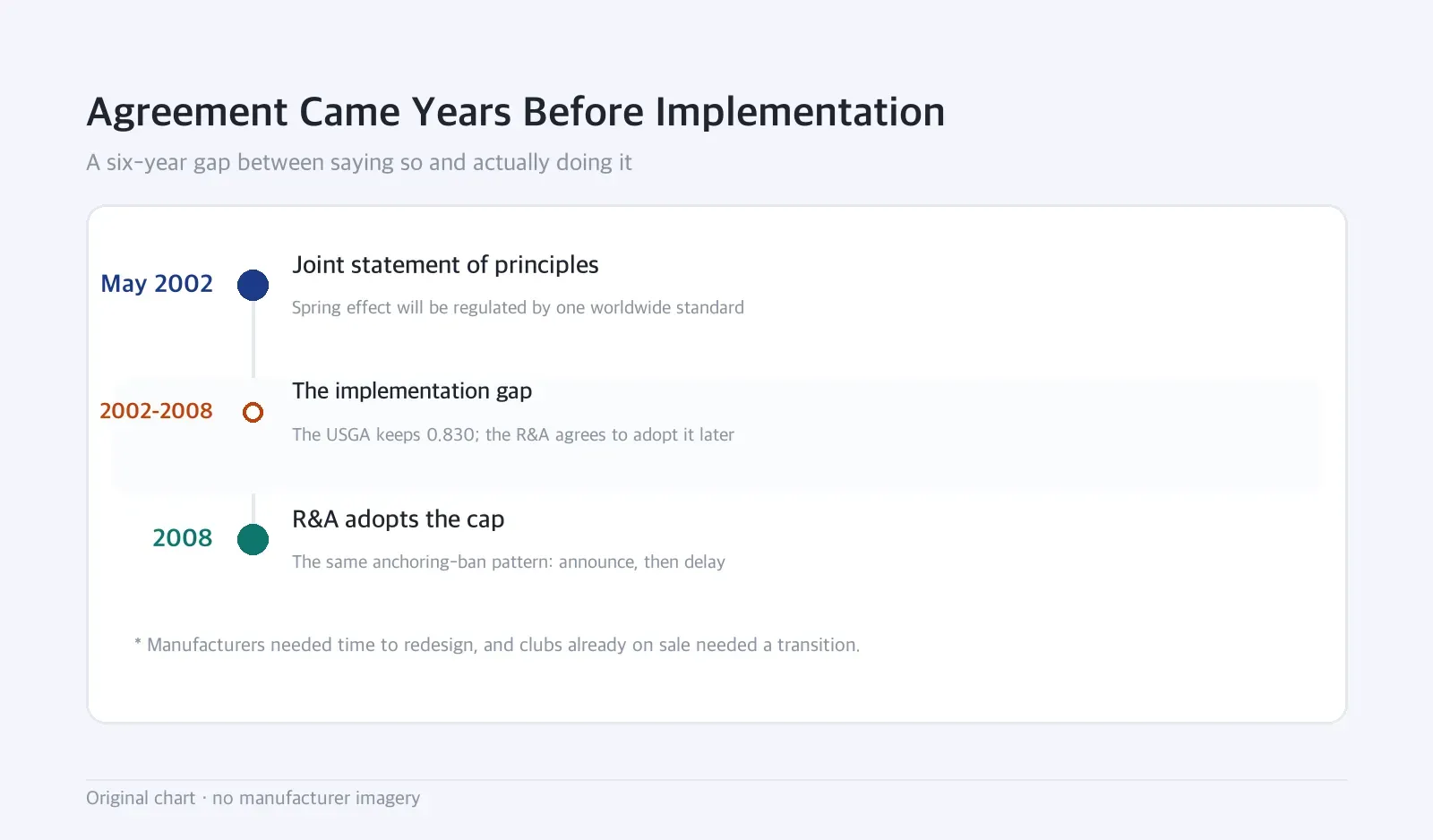 Agreement Came Years Before Implementation

A six-year gap between saying so and actually doing it

May 2002

Joint statement of principles

Spring effect will be regulated by one worldwide standard

2002-2008

The implementation gap

The USGA keeps 0.830; the R&A agrees to adopt it later

2008

R&A adopts the cap

The same anchoring-ban pattern: announce, then delay

* Manufacturers needed time to redesign, and clubs already on sale needed a transition.

Original chart · no manufacturer imagery